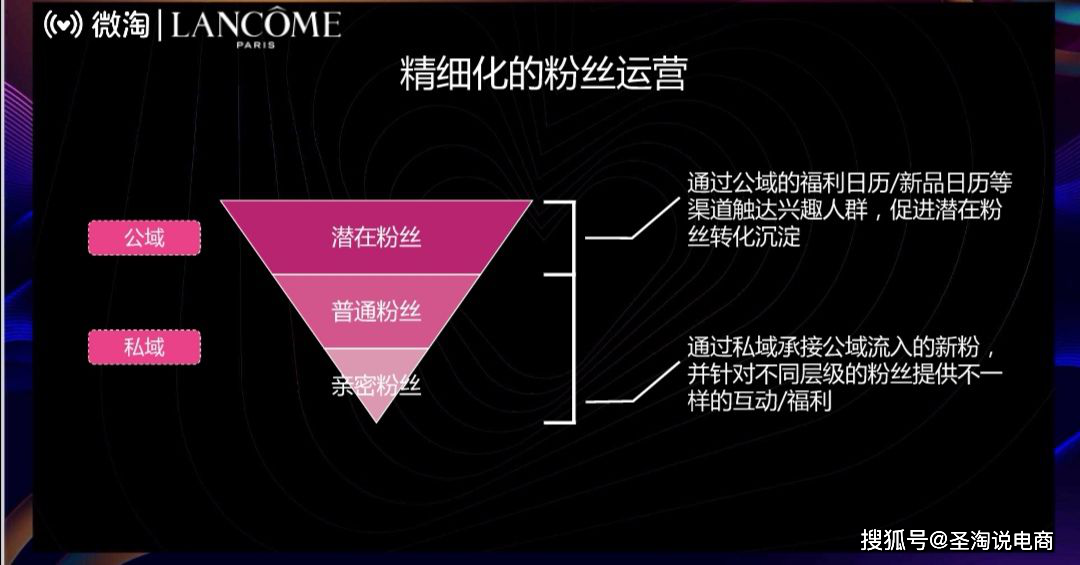 微淘 | LANCÔME PARIS

精细化的粉丝运营

公域

私域

潜在粉丝

普通粉丝

亲密粉丝

通过公域的福利日历/新品日历等渠道触达兴趣人群，促进潜在粉丝转化沉淀

通过私域承接公域流入的新粉，并针对不同层级的粉丝提供不一样的互动/福利

搜狐号@圣淘说电商